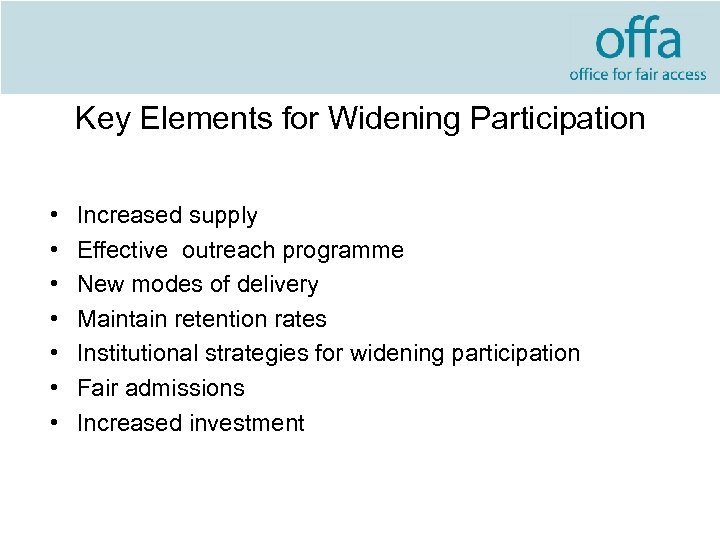 offa
office for fair access

Key Elements for Widening Participation

• Increased supply
• Effective outreach programme
• New modes of delivery
• Maintain retention rates
• Institutional strategies for widening participation
• Fair admissions
• Increased investment